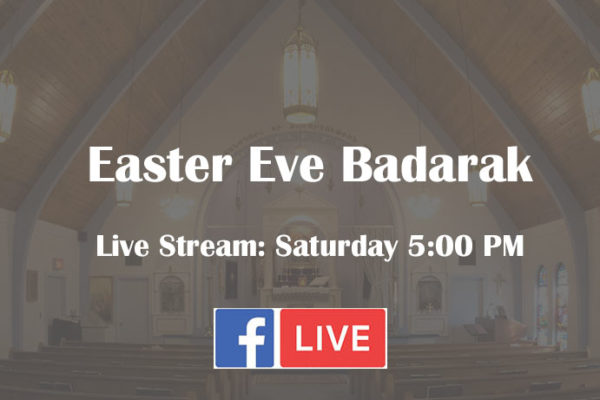 Easter Eve Badarak

Live Stream: Saturday 5:00 PM

f LIVE